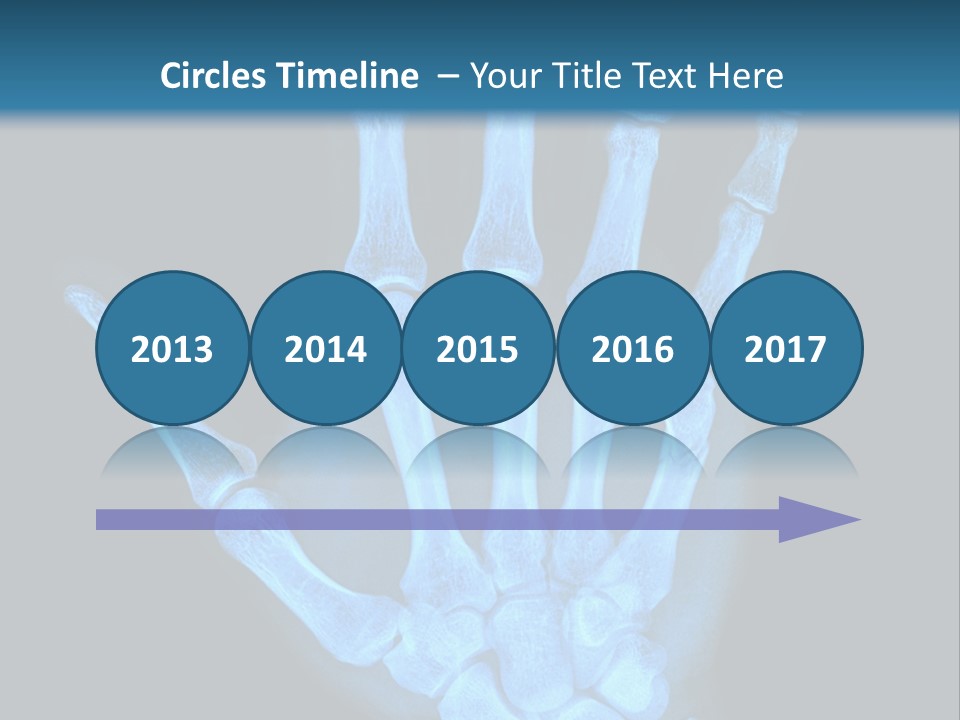 Circles Timeline – Your Title Text Here

2013

2014

2015

2016

2017